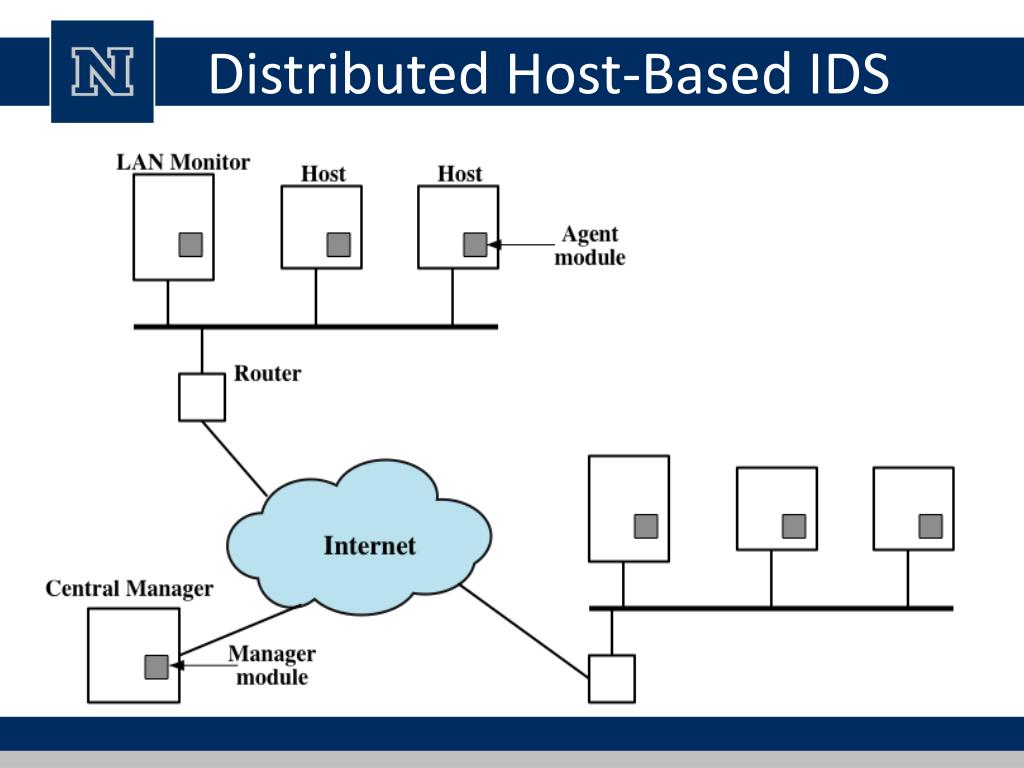 N

Distributed Host-Based IDS

LAN Monitor

Host

Host

Agent module

Router

Internet

Central Manager

Manager module